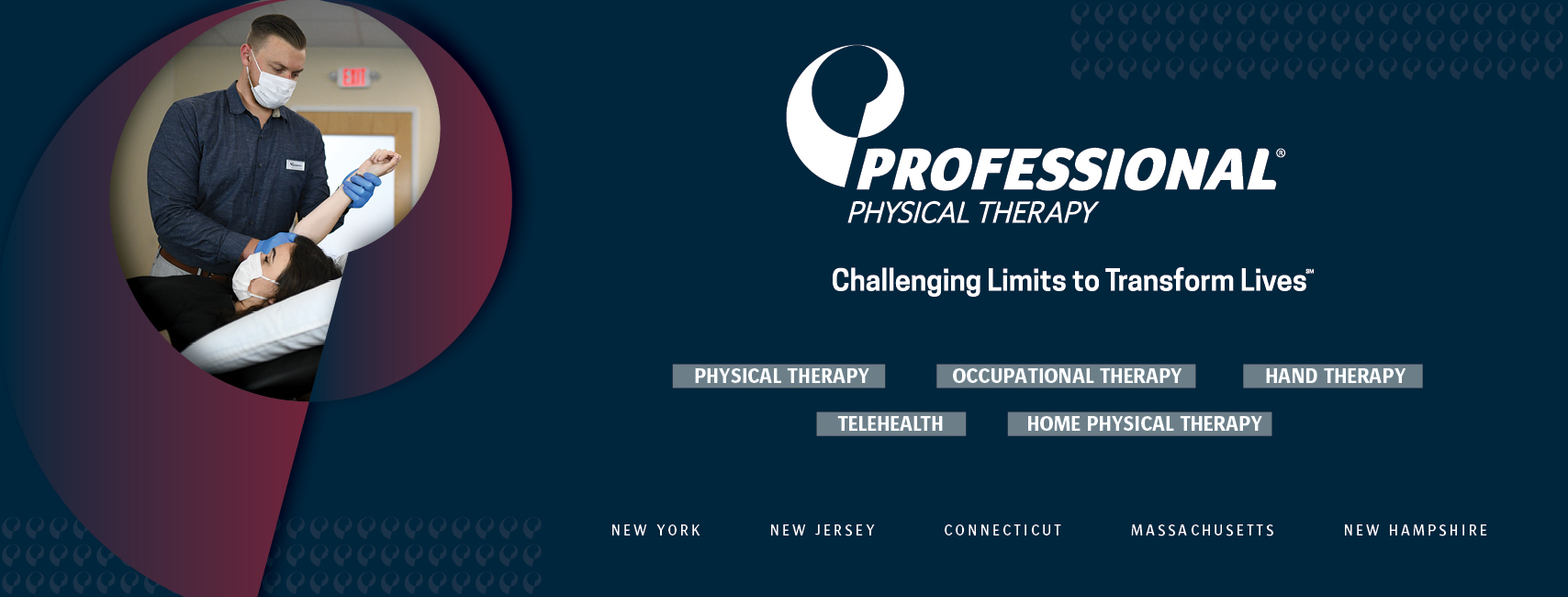 EXIT

PROFESSIONAL®
PHYSICAL THERAPY

Challenging Limits to Transform Lives℠

PHYSICAL THERAPY
OCCUPATIONAL THERAPY
HAND THERAPY
TELEHEALTH
HOME PHYSICAL THERAPY

NEW YORK
NEW JERSEY
CONNECTICUT
MASSACHUSETTS
NEW HAMPSHIRE